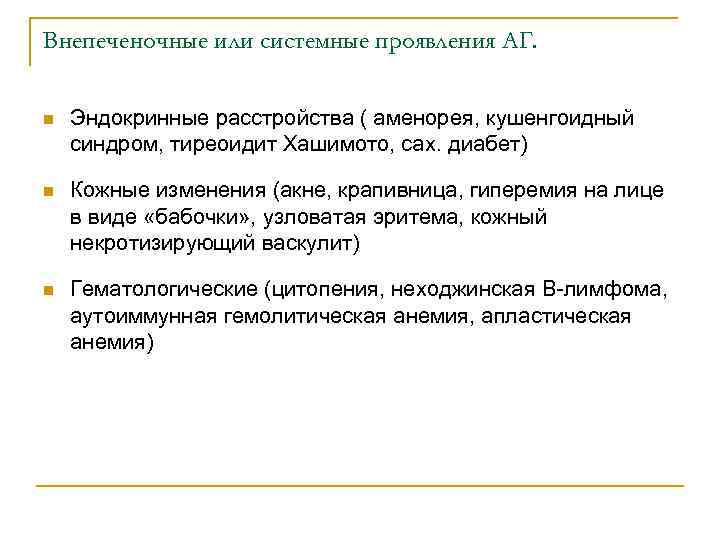 Внепеченочные или системные проявления АГ.

Эндокринные расстройства ( аменорея, кушенгоидный синдром, тиреоидит Хашимото, сах. диабет)

Кожные изменения (акне, крапивница, гиперемия на лице в виде «бабочки», узловатая эритема, кожный некротизирующий васкулит)

Гематологические (цитопения, неходжинская В-лимфома, аутоиммунная гемолитическая анемия, апластическая анемия)